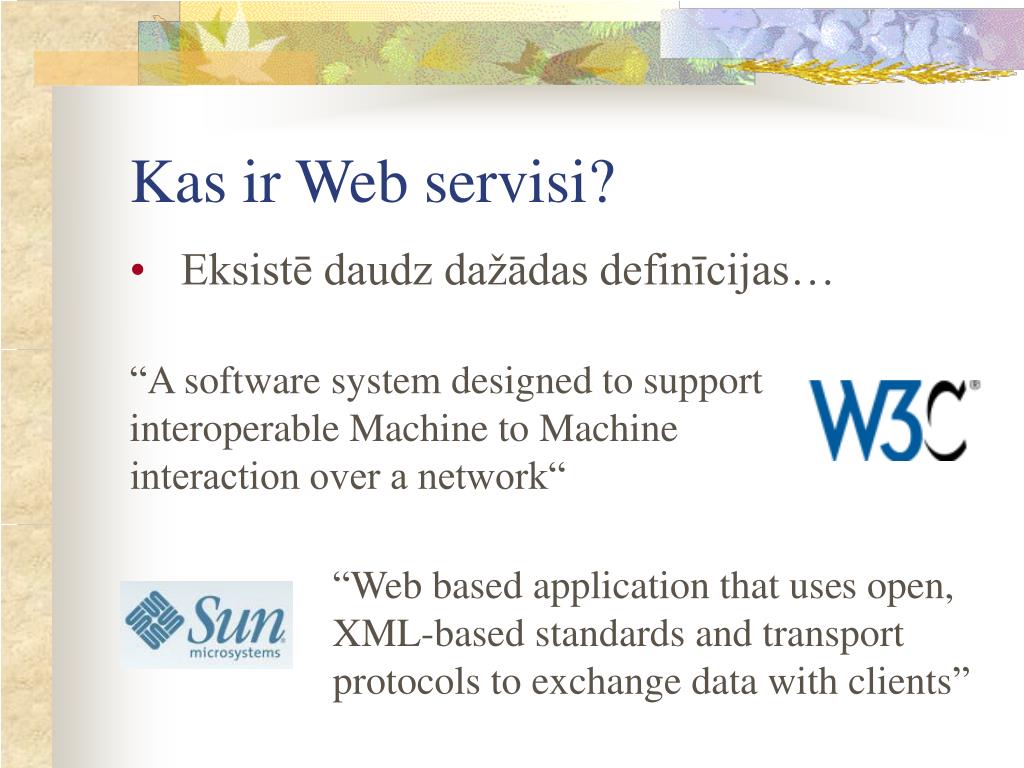 Kas ir Web servisi?

• Eksistē daudz dažādas definīcijas…

“A software system designed to support interoperable Machine to Machine interaction over a network“

W3C®

Sun microsystems

“Web based application that uses open, XML-based standards and transport protocols to exchange data with clients”